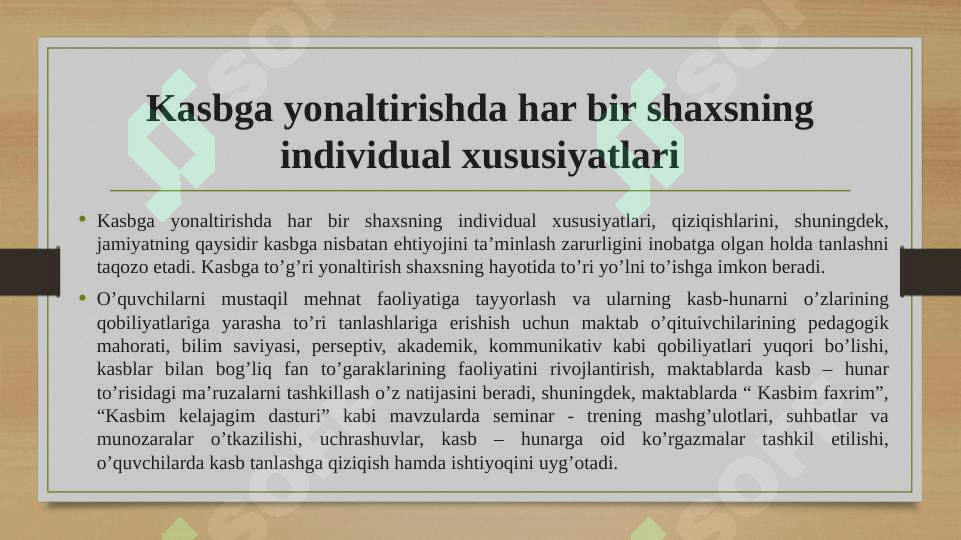 Kasbga yonaltirishda har bir shaxsning individual xususiyatlari

• Kasbga yonaltirishda har bir shaxsning individual xususiyatlari, qiziqishlarini, shuningdek, jamiyatning qaysidir kasbga nisbatan ehtiyojini ta’minlash zarurligini inobatga olgan holda tanlashni taqozo etadi. Kasbga to’g’ri yonaltirish shaxsning hayotida to’ri yo’lni to’ishga imkon beradi.

• O’quvchilarni mustaqil mehnat faoliyatiga tayyorlash va ularning kasb-hunarni o’zlarining qobiliyatlariga yarasha to’ri tanlashlariga erishish uchun maktab o’qituivchilarining pedagogik mahorati, bilim saviyasi, perseptiv, akademik, kommunikativ kabi qobiliyatlari yuqori bo’lishi, kasblar bilan bog’liq fan to’garaklarining faoliyatini rivojlantirish, maktablarda kasb – hunar to’risidagi ma’ruzalarni tashkillash o’z natijasini beradi, shuningdek, maktablarda “ Kasbim faxrim”, “Kasbim kelajagim dasturi” kabi mavzularda seminar - trening mashg’ulotlari, suhbatlar va munozaralar o’tkazilishi, uchrashuvlar, kasb – hunarga oid ko’rgazmalar tashkil etilishi, o’quvchilarda kasb tanlashga qiziqish hamda ishtiyoqini uyg’otadi.